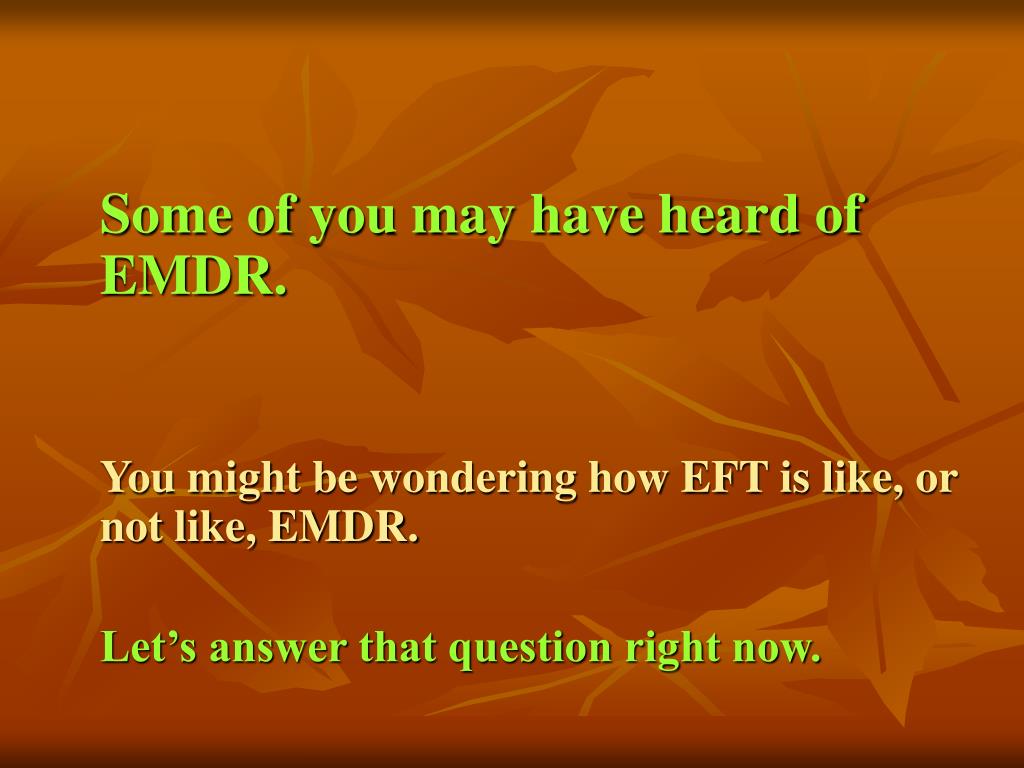 Some of you may have heard of EMDR.

You might be wondering how EFT is like, or not like, EMDR.

Let’s answer that question right now.